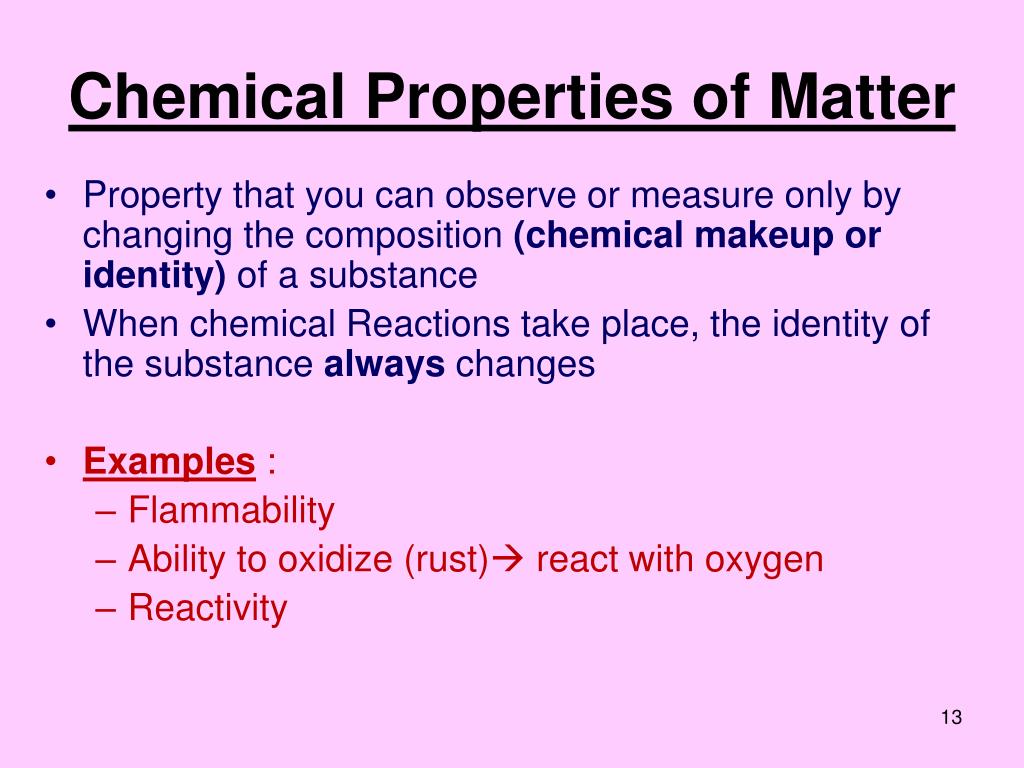 Chemical Properties of Matter

• Property that you can observe or measure only by changing the composition (chemical makeup or identity) of a substance
• When chemical Reactions take place, the identity of the substance always changes

• Examples :
– Flammability
– Ability to oxidize (rust)→ react with oxygen
– Reactivity

13